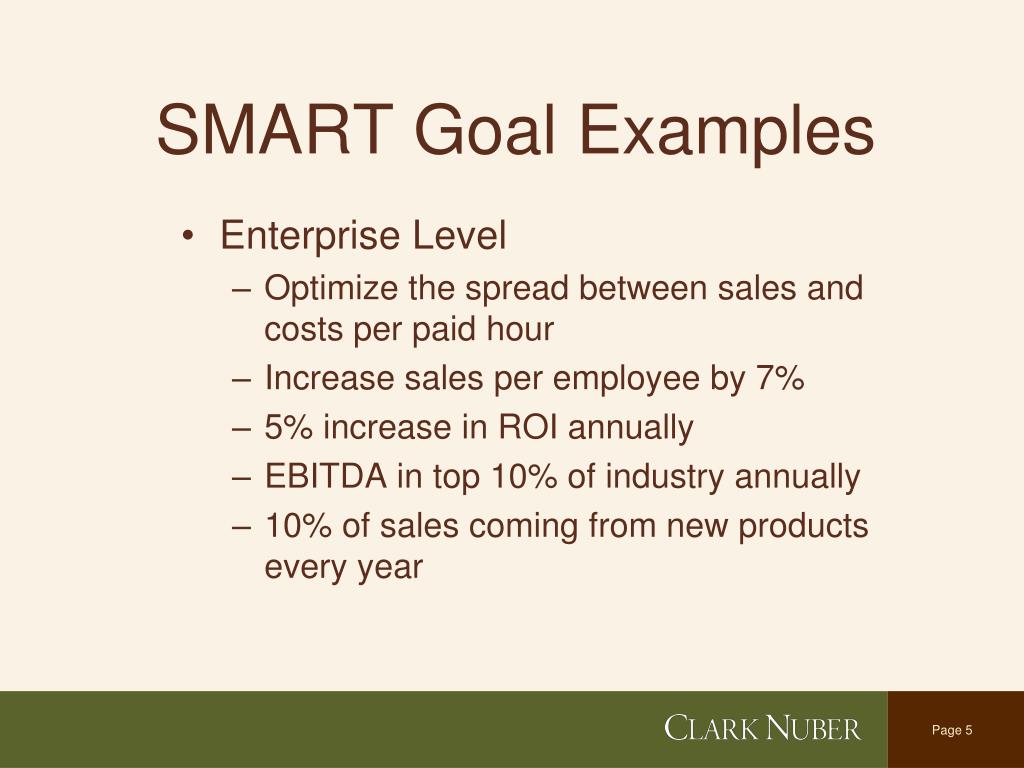 SMART Goal Examples

• Enterprise Level
– Optimize the spread between sales and costs per paid hour
– Increase sales per employee by 7%
– 5% increase in ROI annually
– EBITDA in top 10% of industry annually
– 10% of sales coming from new products every year

CLARK NUBER

Page 5